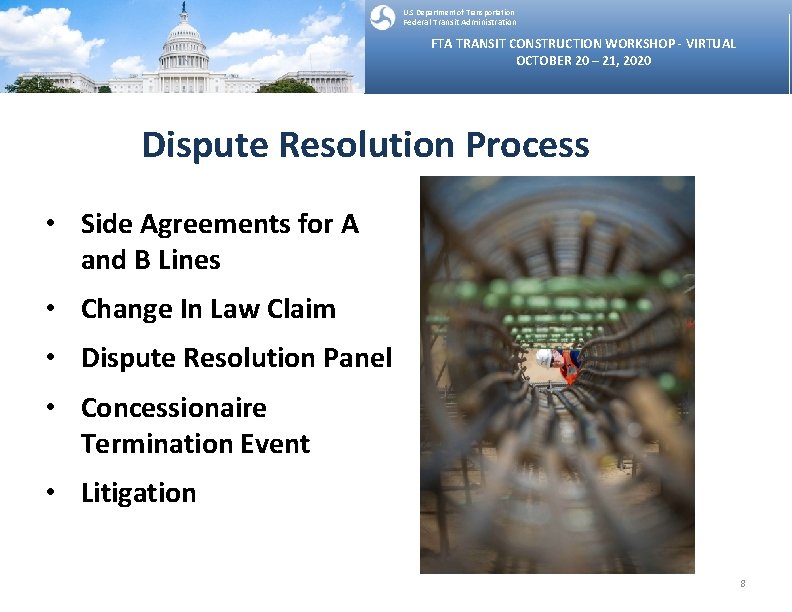 U.S. Department of Transportation
Federal Transit Administration

FTA TRANSIT CONSTRUCTION WORKSHOP - VIRTUAL
OCTOBER 20 – 21, 2020

Dispute Resolution Process

• Side Agreements for A and B Lines
• Change In Law Claim
• Dispute Resolution Panel
• Concessionaire Termination Event
• Litigation

8